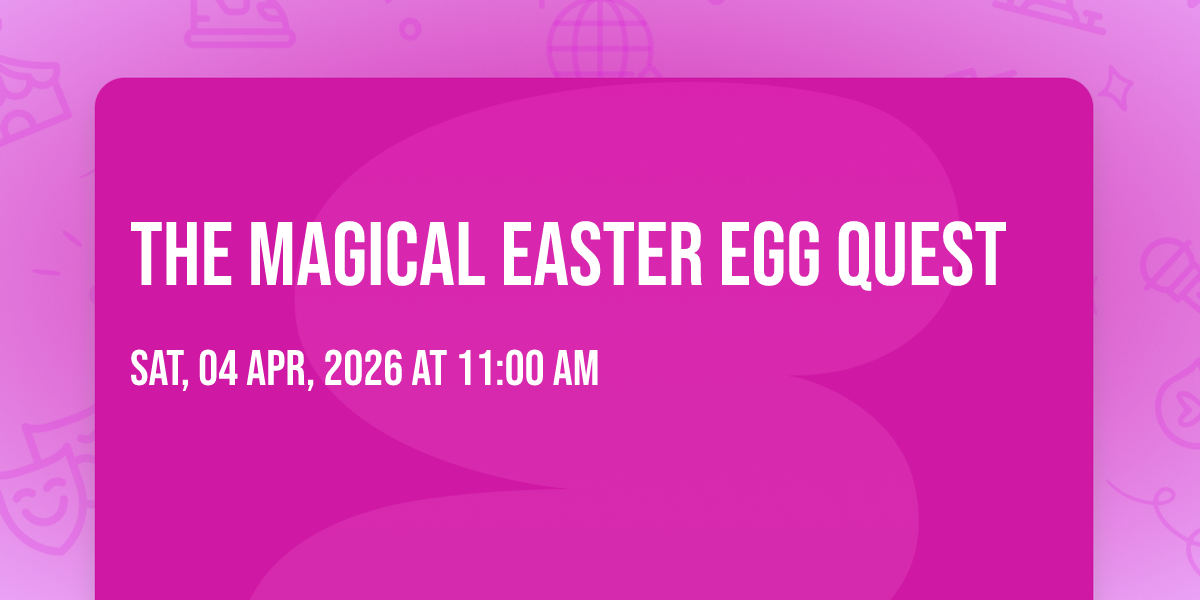 THE MAGICAL EASTER EGG QUEST

SAT, 04 APR, 2026 AT 11:00 AM